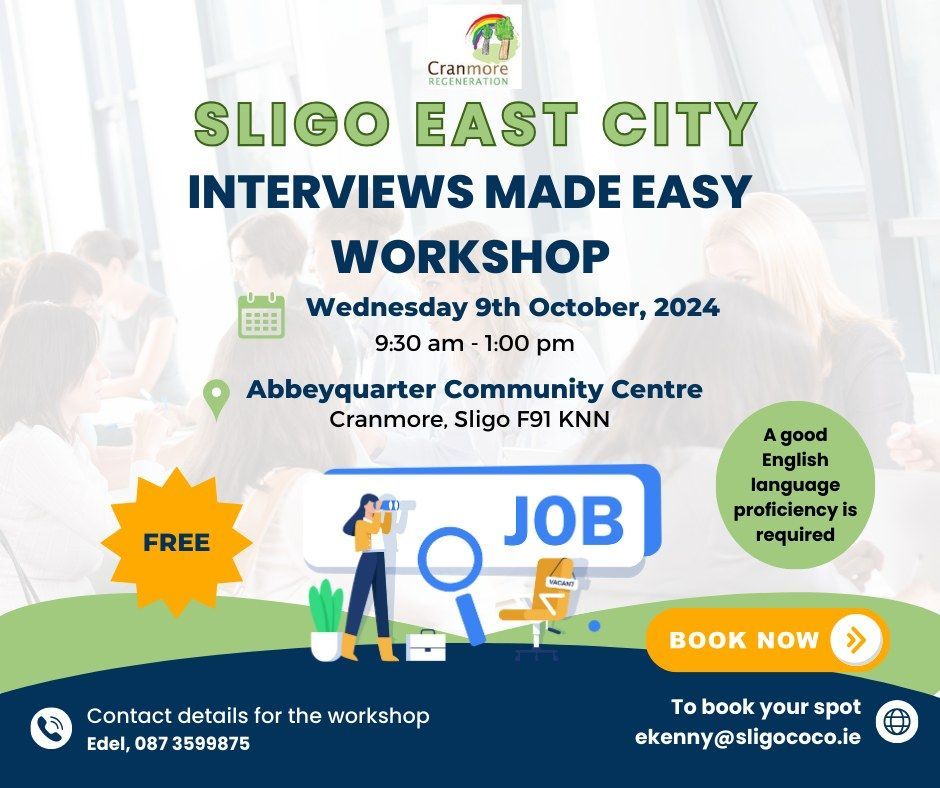 Cranmore
REGENERATION

SLIGO EAST CITY
INTERVIEWS MADE EASY WORKSHOP

Wednesday 9th October, 2024
9:30 am - 1:00 pm

Abbeyquarter Community Centre
Cranmore, Sligo F91 KNN

A good English language proficiency is required

FREE

JOB

VACANT

BOOK NOW

Contact details for the workshop
Edel, 087 3599875

To book your spot
ekenny@sligococo.ie